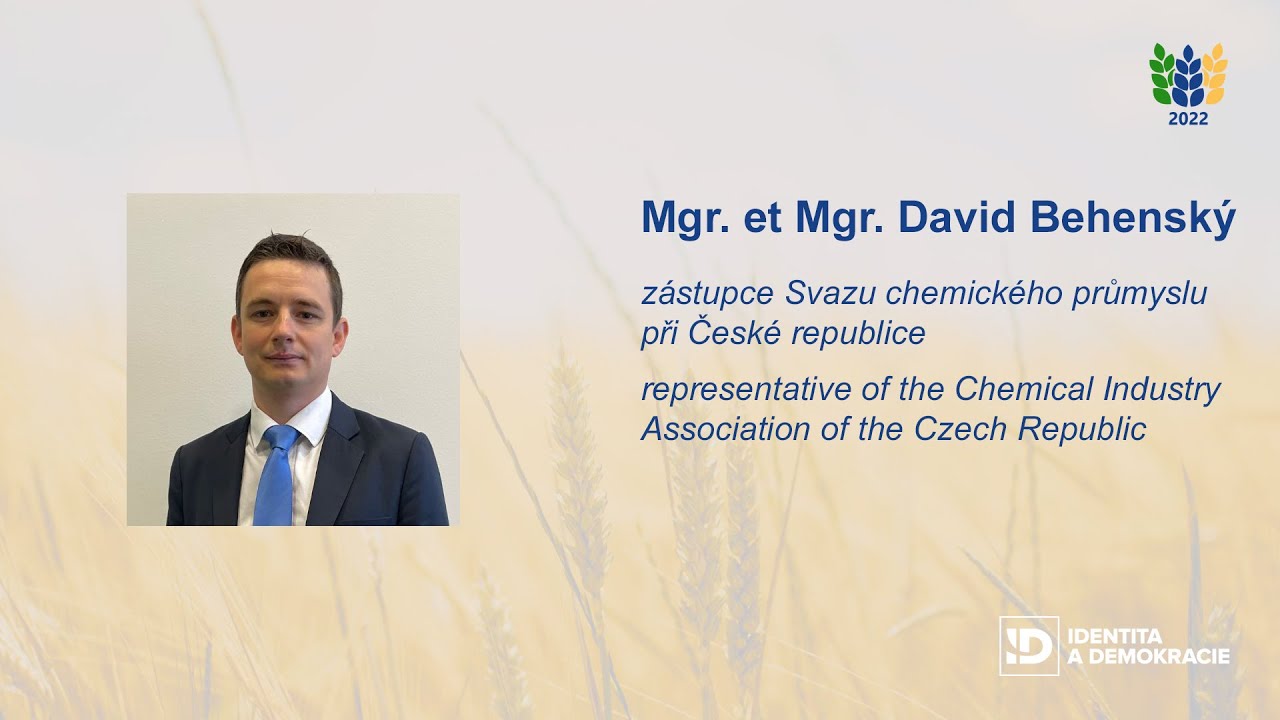 2022

Mgr. et Mgr. David Behenský

zástupce Svazu chemického průmyslu při České republice

representative of the Chemical Industry Association of the Czech Republic

ID IDENTITA A DEMOKRACIE